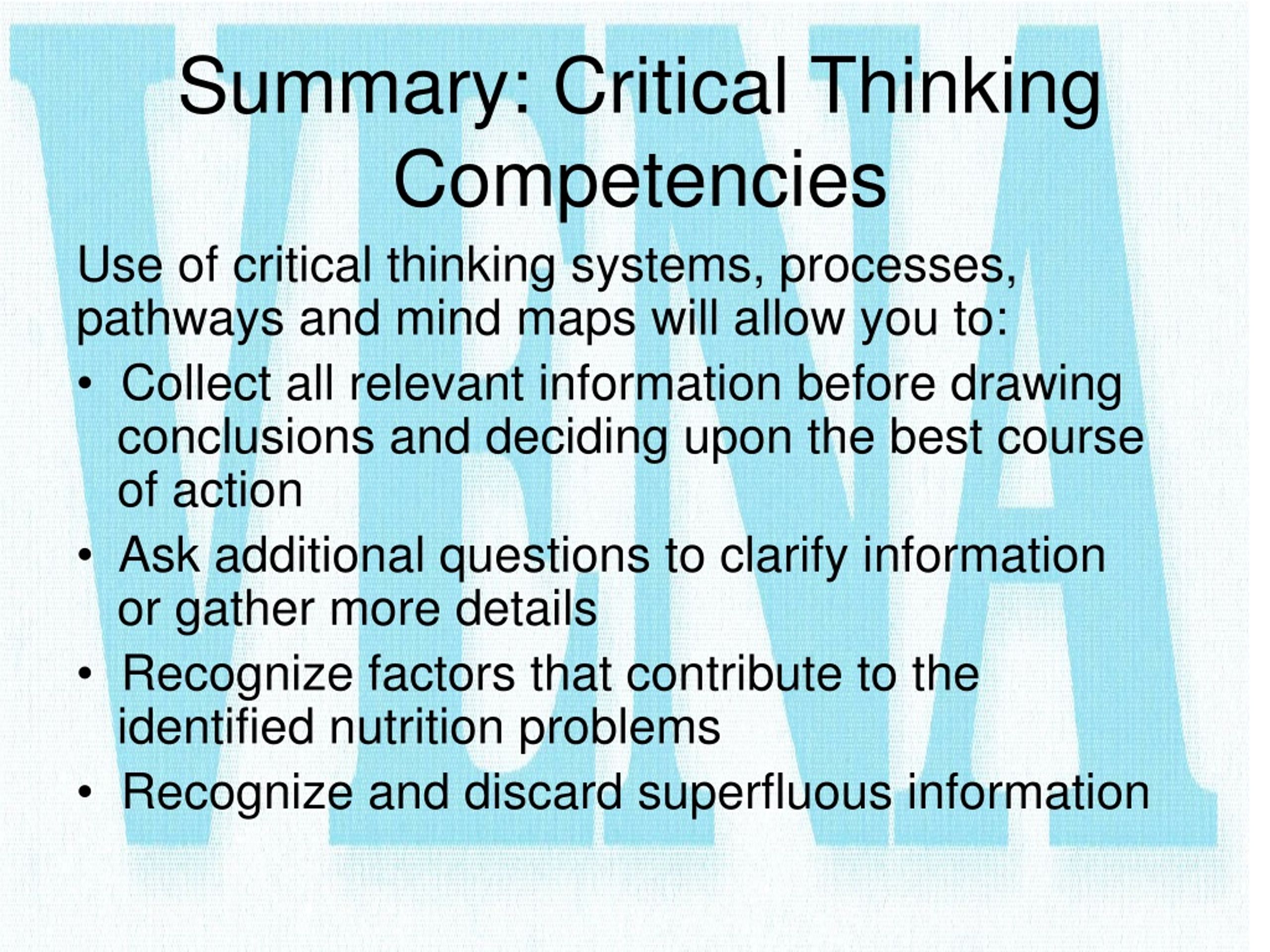 VDNA

Summary: Critical Thinking Competencies

Use of critical thinking systems, processes, pathways and mind maps will allow you to:

• Collect all relevant information before drawing conclusions and deciding upon the best course of action
• Ask additional questions to clarify information or gather more details
• Recognize factors that contribute to the identified nutrition problems
• Recognize and discard superfluous information